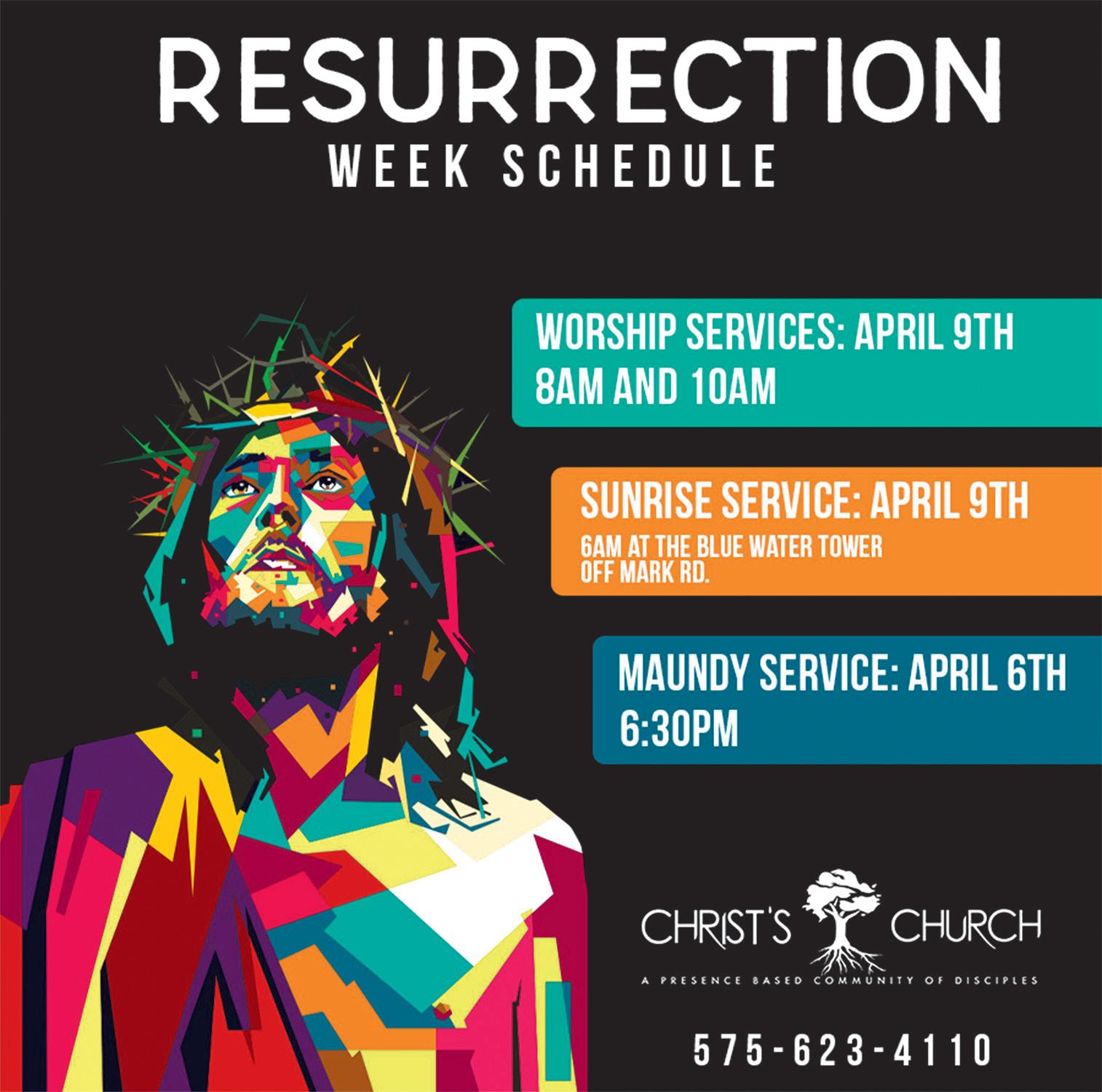 RESURRECTION
WEEK SCHEDULE

WORSHIP SERVICES: APRIL 9TH
8AM AND 10AM

SUNRISE SERVICE: APRIL 9TH
6AM AT THE BLUE WATER TOWER
OFF MARK RD.

MAUNDY SERVICE: APRIL 6TH
6:30PM

CHRIST'S CHURCH
A PRESENCE BASED COMMUNITY OF DISCIPLES

575-623-4110